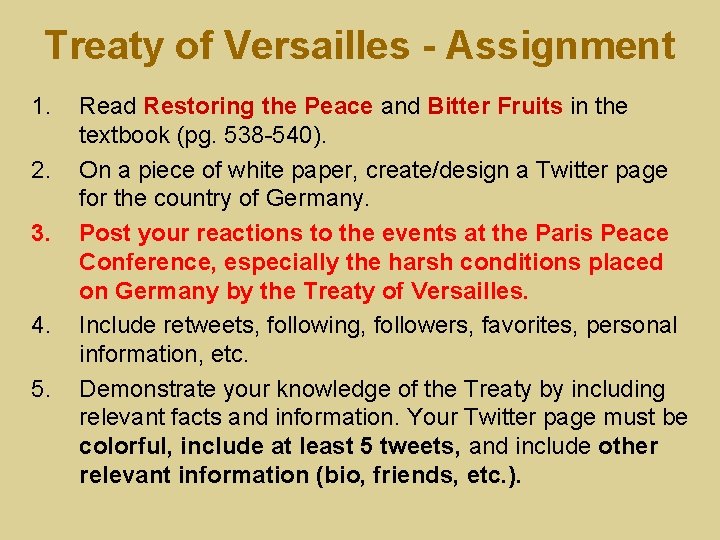 Treaty of Versailles - Assignment

1. Read Restoring the Peace and Bitter Fruits in the textbook (pg. 538-540).

2. On a piece of white paper, create/design a Twitter page for the country of Germany.

3. Post your reactions to the events at the Paris Peace Conference, especially the harsh conditions placed on Germany by the Treaty of Versailles.

4. Include retweets, following, followers, favorites, personal information, etc.

5. Demonstrate your knowledge of the Treaty by including relevant facts and information. Your Twitter page must be colorful, include at least 5 tweets, and include other relevant information (bio, friends, etc.).